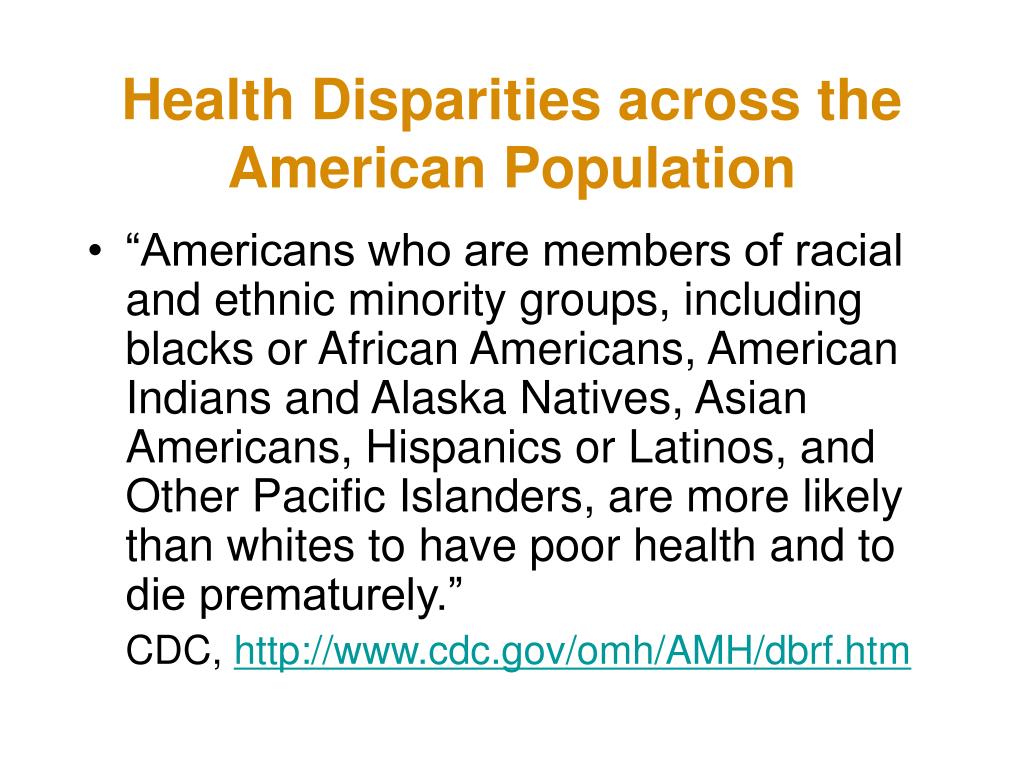 Health Disparities across the American Population

• “Americans who are members of racial and ethnic minority groups, including blacks or African Americans, American Indians and Alaska Natives, Asian Americans, Hispanics or Latinos, and Other Pacific Islanders, are more likely than whites to have poor health and to die prematurely.”

CDC, http://www.cdc.gov/omh/AMH/dbrf.htm